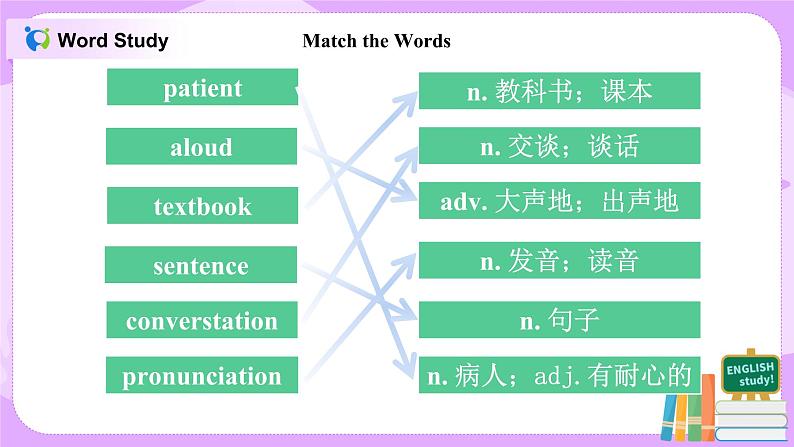 Word Study

Match the Words

patient

aloud

textbook

sentence

converstation

pronunciation

n. 教科书；课本

n. 交谈；谈话

adv. 大声地；出声地

n. 发音；读音

n. 句子

n. 病人；adj. 有耐心的

ENGLISH study!